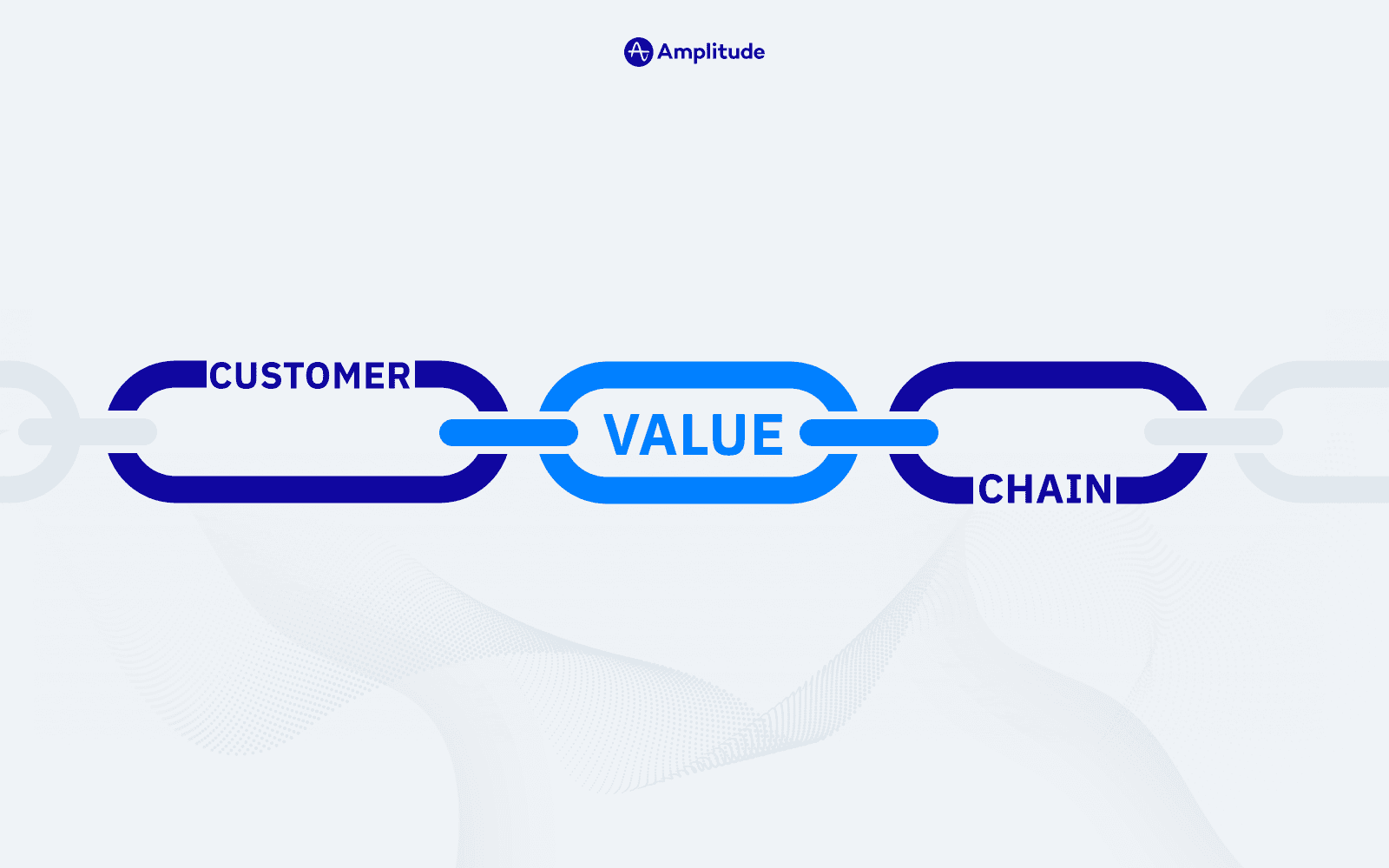 Amplitude

CUSTOMER VALUE CHAIN